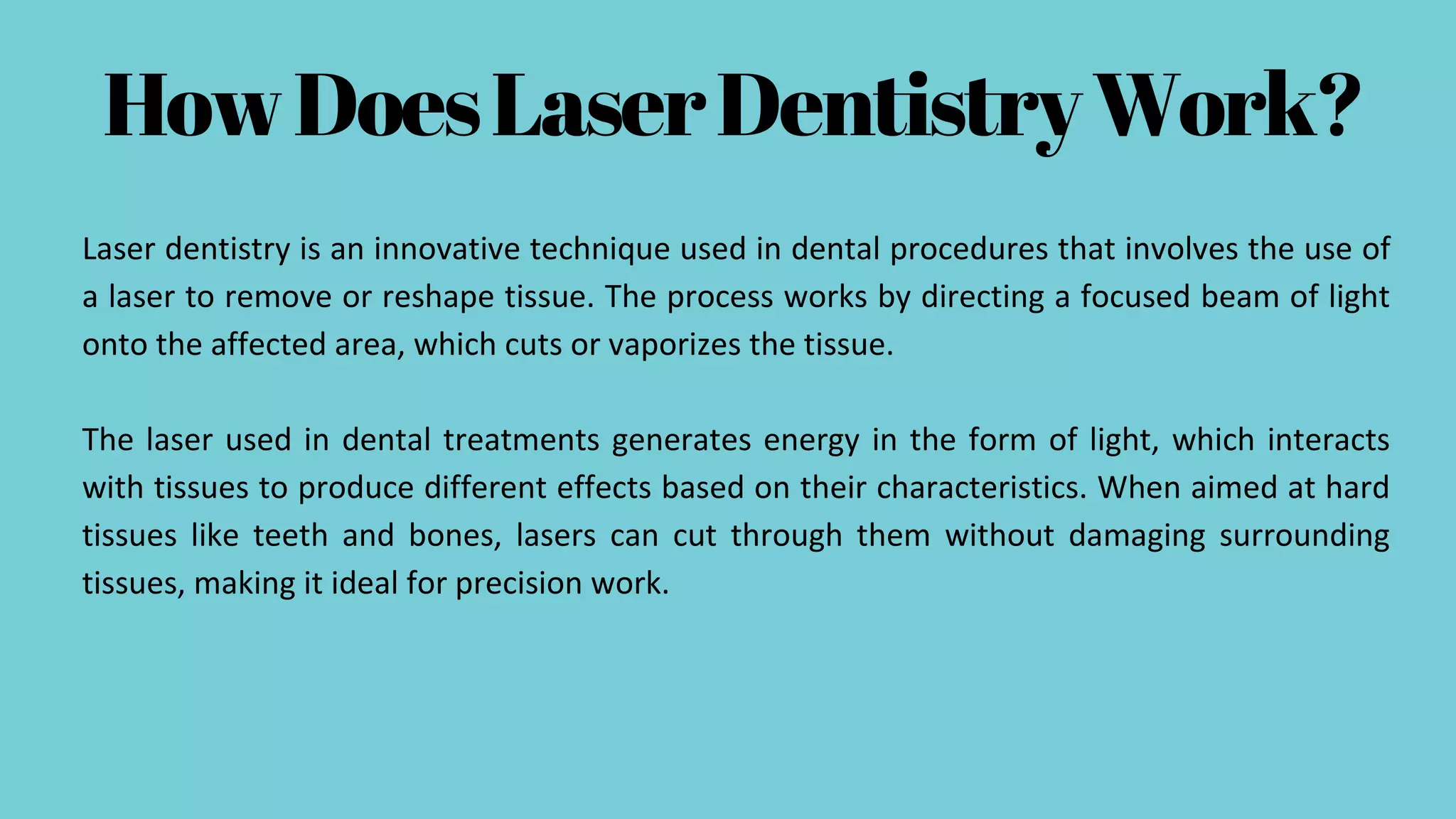 How Does Laser Dentistry Work?

Laser dentistry is an innovative technique used in dental procedures that involves the use of a laser to remove or reshape tissue. The process works by directing a focused beam of light onto the affected area, which cuts or vaporizes the tissue.

The laser used in dental treatments generates energy in the form of light, which interacts with tissues to produce different effects based on their characteristics. When aimed at hard tissues like teeth and bones, lasers can cut through them without damaging surrounding tissues, making it ideal for precision work.